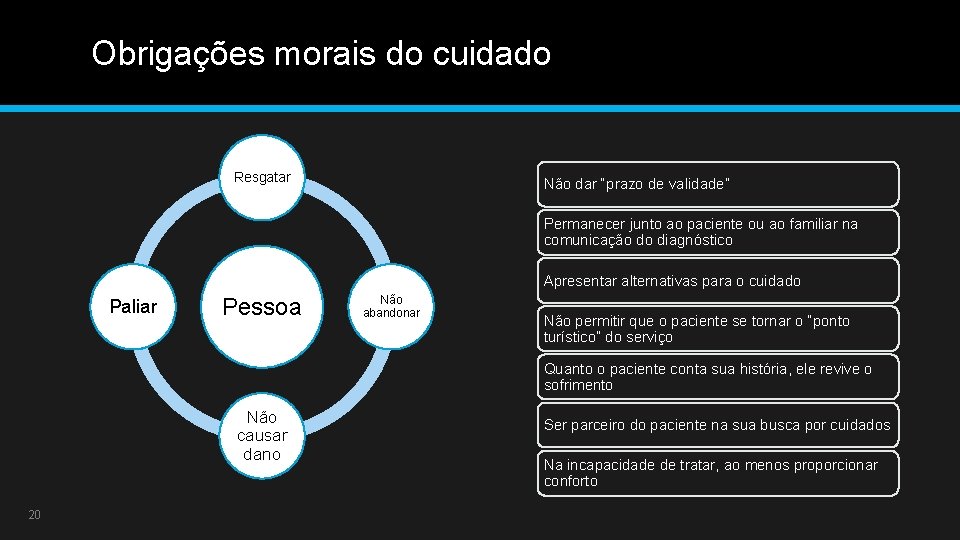 Obrigações morais do cuidado

Resgatar

Paliar

Pessoa

Não abandonar

Não causar dano

Não dar "prazo de validade"

Permanecer junto ao paciente ou ao familiar na comunicação do diagnóstico

Apresentar alternativas para o cuidado

Não permitir que o paciente se tornar o "ponto turístico" do serviço

Quanto o paciente conta sua história, ele revive o sofrimento

Ser parceiro do paciente na sua busca por cuidados

Na incapacidade de tratar, ao menos proporcionar conforto

20